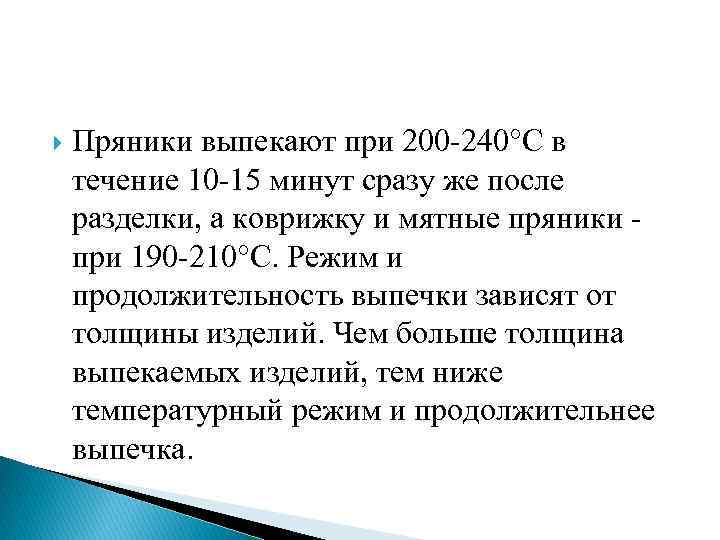 Пряники выпекают при 200-240°С в течение 10-15 минут сразу же после разделки, а коврижку и мятные пряники - при 190-210°С. Режим и продолжительность выпечки зависят от толщины изделий. Чем больше толщина выпекаемых изделий, тем ниже температурный режим и продолжительнее выпечка.